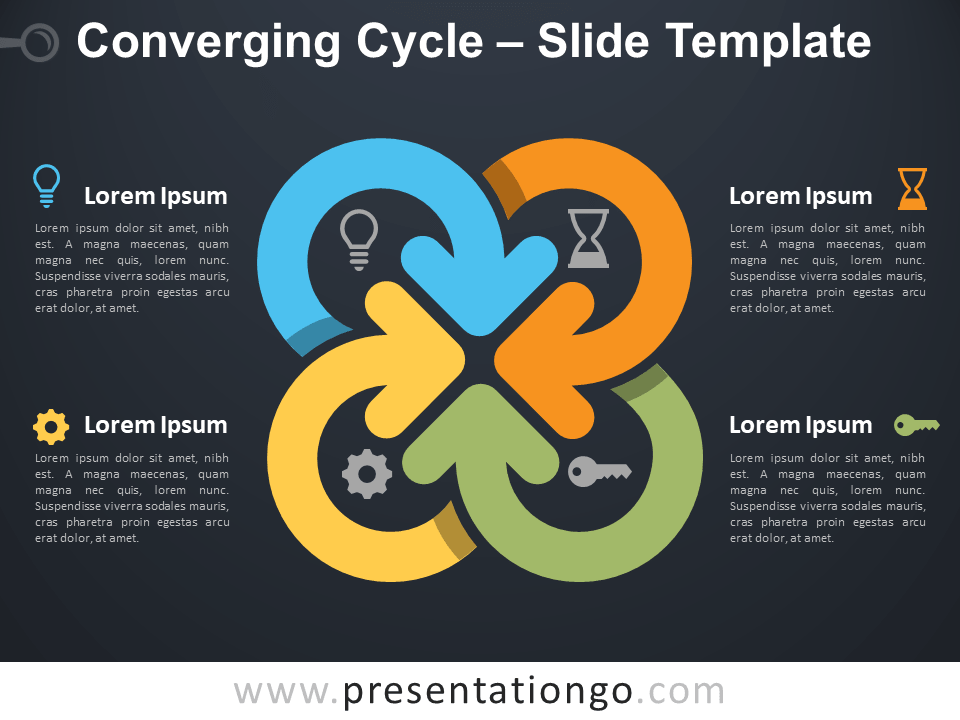 Converging Cycle – Slide Template

Lorem Ipsum

Lorem ipsum dolor sit amet, nibh est. A magna maecenas, quam magna nec quis, lorem nunc. Suspendisse viverra sodales mauris, cras pharetra proin egestas arcu erat dolor, at amet.

Lorem Ipsum

Lorem ipsum dolor sit amet, nibh est. A magna maecenas, quam magna nec quis, lorem nunc. Suspendisse viverra sodales mauris, cras pharetra proin egestas arcu erat dolor, at amet.

Lorem Ipsum

Lorem ipsum dolor sit amet, nibh est. A magna maecenas, quam magna nec quis, lorem nunc. Suspendisse viverra sodales mauris, cras pharetra proin egestas arcu erat dolor, at amet.

Lorem Ipsum

Lorem ipsum dolor sit amet, nibh est. A magna maecenas, quam magna nec quis, lorem nunc. Suspendisse viverra sodales mauris, cras pharetra proin egestas arcu erat dolor, at amet.

www.presentationgo.com